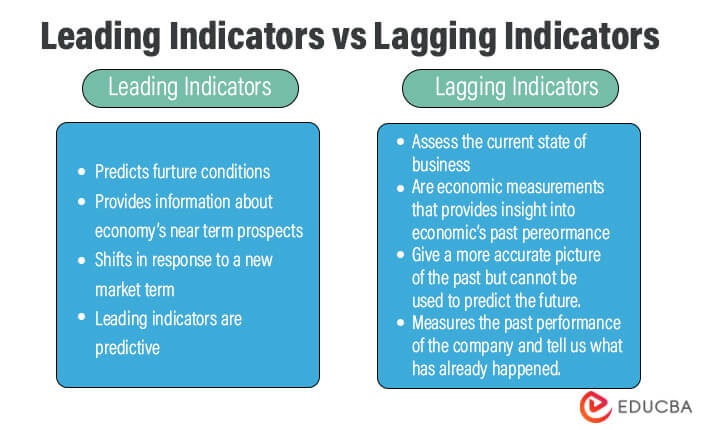 Leading Indicators vs Lagging Indicators

Leading Indicators

- Predicts furture conditions
- Provides information about economy's near term prospects
- Shifts in response to a new market term
- Leading indicators are predictive

Lagging Indicators

- Assess the current state of business
- Are economic measurements that provides insight into economic's past pereormance
- Give a more accurate picture of the past but cannot be used to predict the future.
- Measures the past performance of the company and tell us what has already happened.

EDUCBA